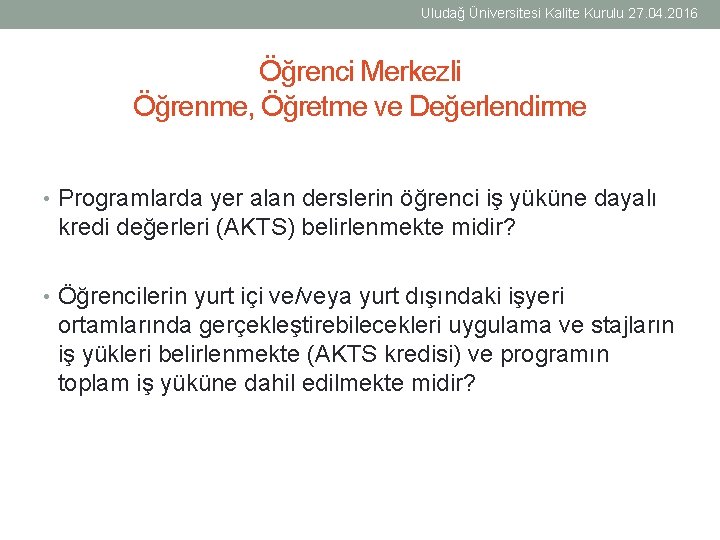 Uludağ Üniversitesi Kalite Kurulu 27.04.2016

Öğrenci Merkezli
Öğrenme, Öğretme ve Değerlendirme

• Programlarda yer alan derslerin öğrenci iş yüküne dayalı kredi değerleri (AKTS) belirlenmekte midir?

• Öğrencilerin yurt içi ve/veya yurt dışındaki işyeri ortamlarında gerçekleştirebilecekleri uygulama ve stajların iş yükleri belirlenmekte (AKTS kredisi) ve programın toplam iş yüküne dahil edilmekte midir?